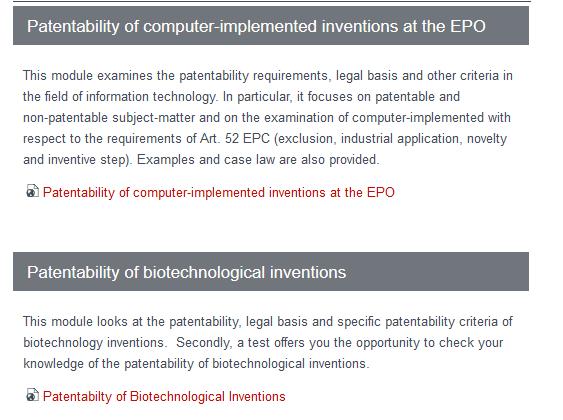 Patentability of computer-implemented inventions at the EPO

This module examines the patentability requirements, legal basis and other criteria in the field of information technology. In particular, it focuses on patentable and non-patentable subject-matter and on the examination of computer-implemented with respect to the requirements of Art. 52 EPC (exclusion, industrial application, novelty and inventive step). Examples and case law are also provided.

Patentability of computer-implemented inventions at the EPO

Patentability of biotechnological inventions

This module looks at the patentability, legal basis and specific patentability criteria of biotechnology inventions.  Secondly, a test offers you the opportunity to check your knowledge of the patentability of biotechnological inventions.

Patentabilty of Biotechnological Inventions